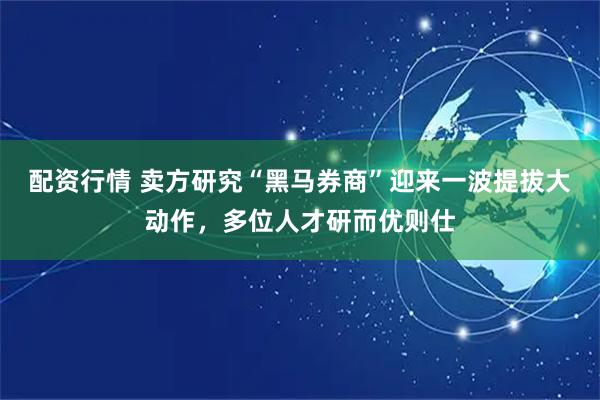 配资行情 卖方研究“黑马券商”迎来一波提拔大动作，多位人才研而优则仕